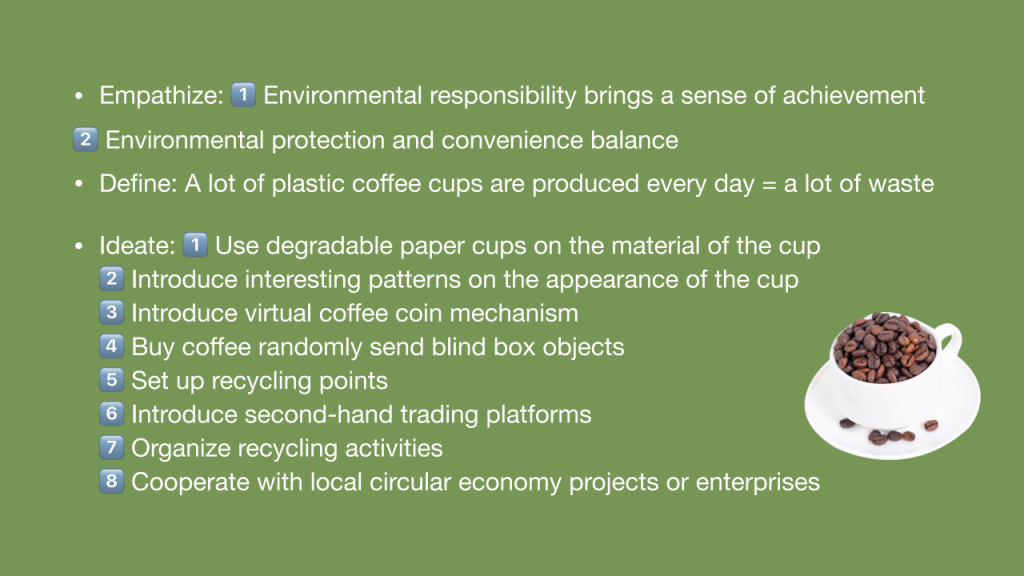 • Empathize: 1️⃣ Environmental responsibility brings a sense of achievement

2️⃣ Environmental protection and convenience balance

• Define: A lot of plastic coffee cups are produced every day = a lot of waste

• Ideate: 1️⃣ Use degradable paper cups on the material of the cup
2️⃣ Introduce interesting patterns on the appearance of the cup
3️⃣ Introduce virtual coffee coin mechanism
4️⃣ Buy coffee randomly send blind box objects
5️⃣ Set up recycling points
6️⃣ Introduce second-hand trading platforms
7️⃣ Organize recycling activities
8️⃣ Cooperate with local circular economy projects or enterprises